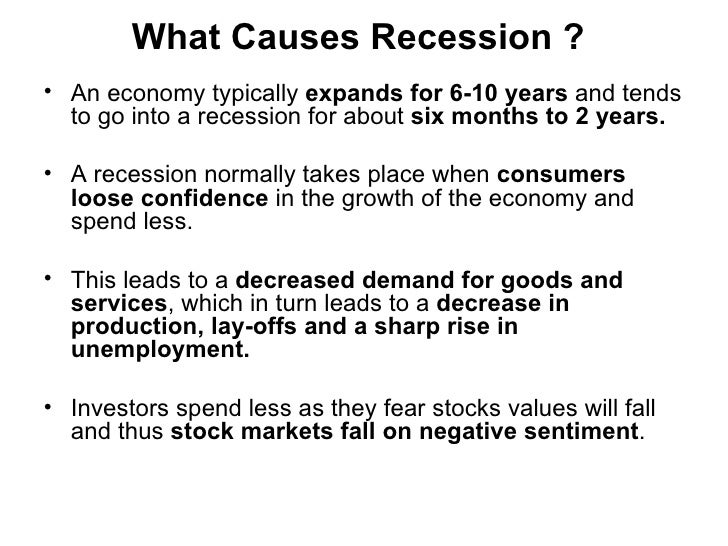 What Causes Recession ?

• An economy typically expands for 6-10 years and tends to go into a recession for about six months to 2 years.

• A recession normally takes place when consumers loose confidence in the growth of the economy and spend less.

• This leads to a decreased demand for goods and services, which in turn leads to a decrease in production, lay-offs and a sharp rise in unemployment.

• Investors spend less as they fear stocks values will fall and thus stock markets fall on negative sentiment.